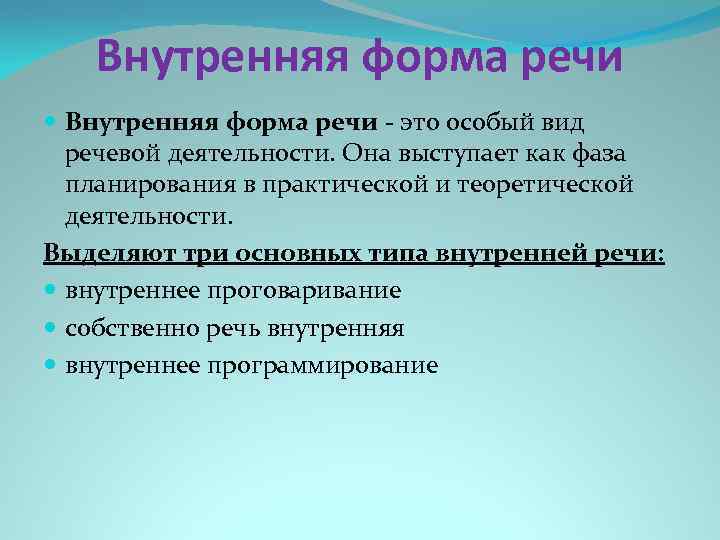 Внутренняя форма речи

Внутренняя форма речи - это особый вид речевой деятельности. Она выступает как фаза планирования в практической и теоретической деятельности.

Выделяют три основных типа внутренней речи:

внутреннее проговаривание

собственно речь внутренняя

внутреннее программирование